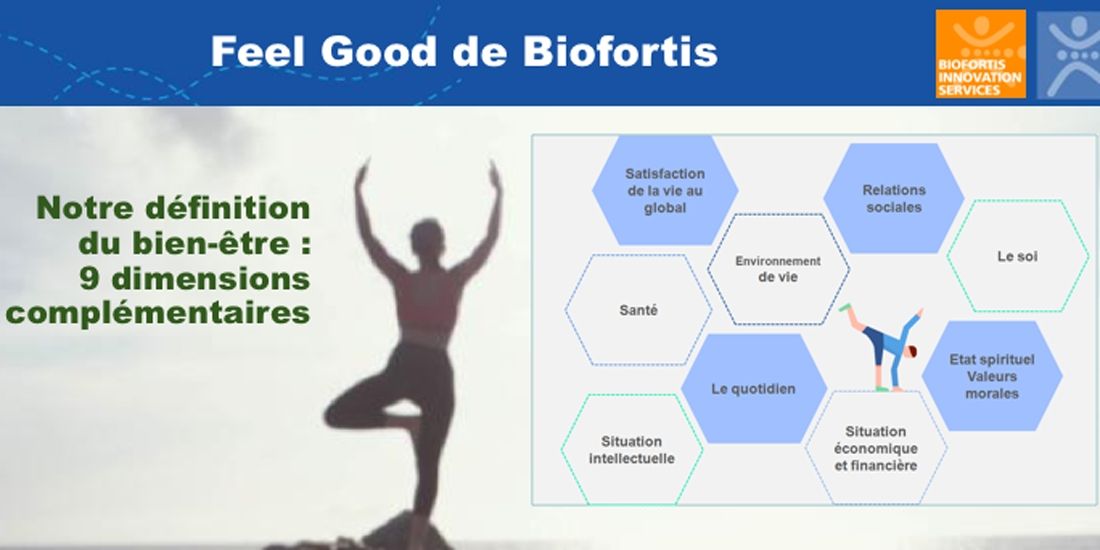 Feel Good de Biofortis

BIOFORTIS INNOVATION SERVICES

Notre définition du bien-être : 9 dimensions complémentaires

Satisfaction de la vie au global

Relations sociales

Environnement de vie

Le soi

Santé

Le quotidien

Etat spirituel Valeurs morales

Situation intellectuelle

Situation économique et financière